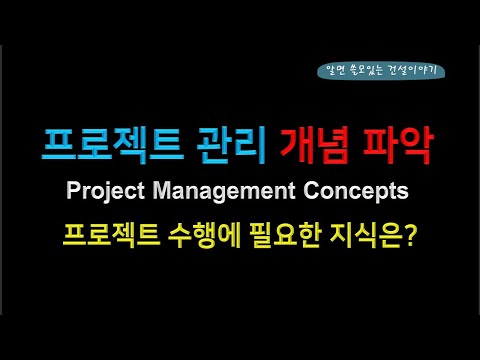 알면 쓸모있는 건설이야기

프로젝트 관리 개념 파악

Project Management Concepts

프로젝트 수행에 필요한 지식은?